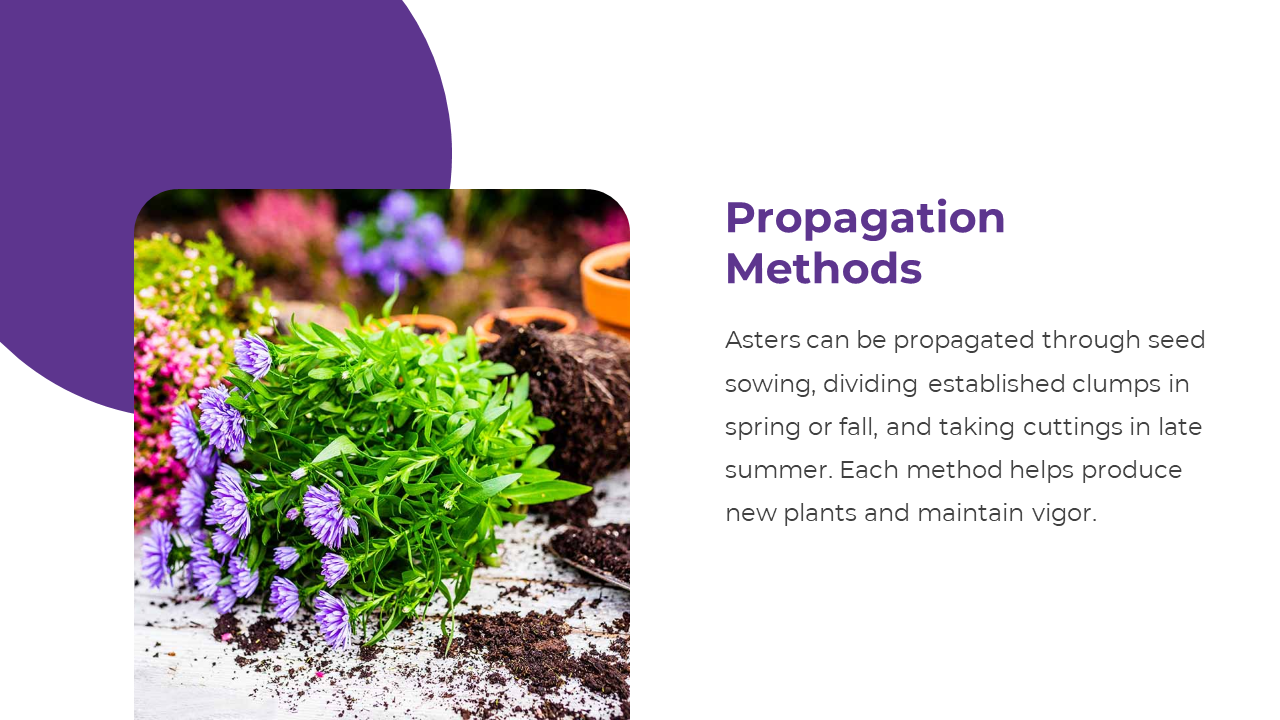 Propagation Methods

Asters can be propagated through seed sowing, dividing established clumps in spring or fall, and taking cuttings in late summer. Each method helps produce new plants and maintain vigor.